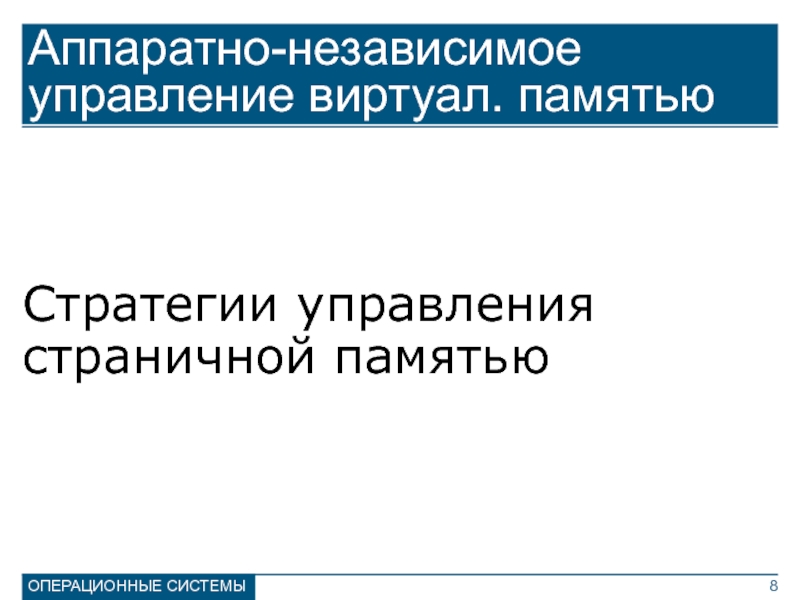 Аппаратно-независимое управление виртуал. памятью

Стратегии управления страничной памятью

ОПЕРАЦИОННЫЕ СИСТЕМЫ

8